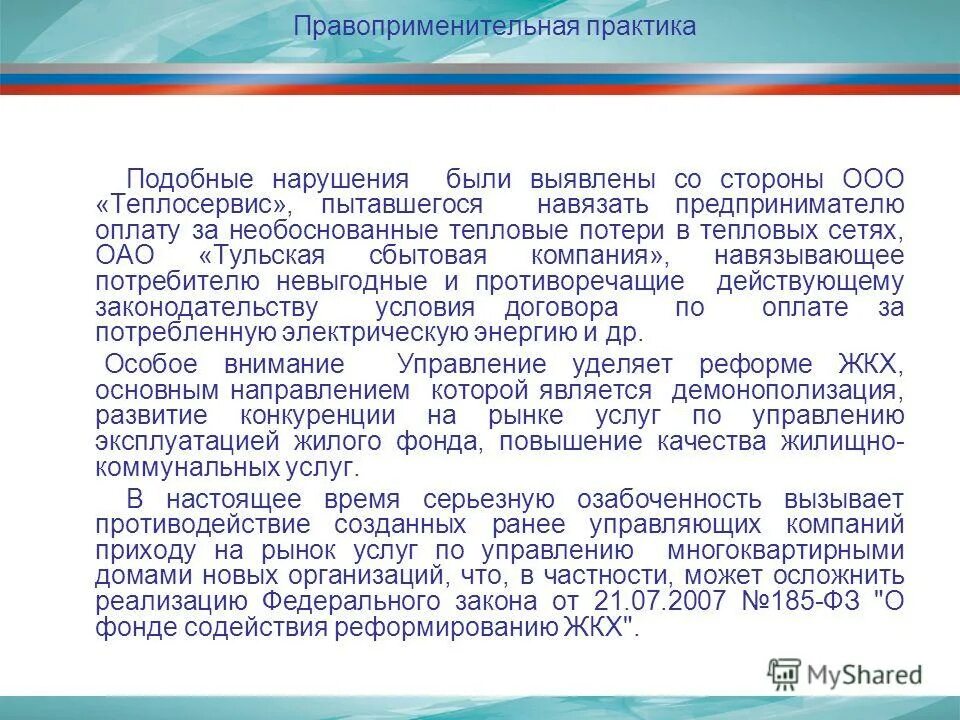 Правоприменительная практика

Подобные нарушения были выявлены со стороны ООО «Теплосервис», пытавшегося навязать предпринимателю оплату за необоснованные тепловые потери в тепловых сетях, ОАО «Тульская сбытовая компания», навязывающее потребителю невыгодные и противоречащие действующему законодательству условия договора по оплате за потребленную электрическую энергию и др.

Особое внимание Управление уделяет реформе ЖКХ, основным направлением которой является демонополизация, развитие конкуренции на рынке услуг по управлению эксплуатацией жилого фонда, повышение качества жилищно-коммунальных услуг.

В настоящее время серьезную озабоченность вызывает противодействие созданных ранее управляющих компаний приходу на рынок услуг по управлению многоквартирными домами новых организаций, что, в частности, может осложнить реализацию Федерального закона от 21.07.2007 №185-ФЗ "О фонде содействия реформированию ЖКХ".

MyShared